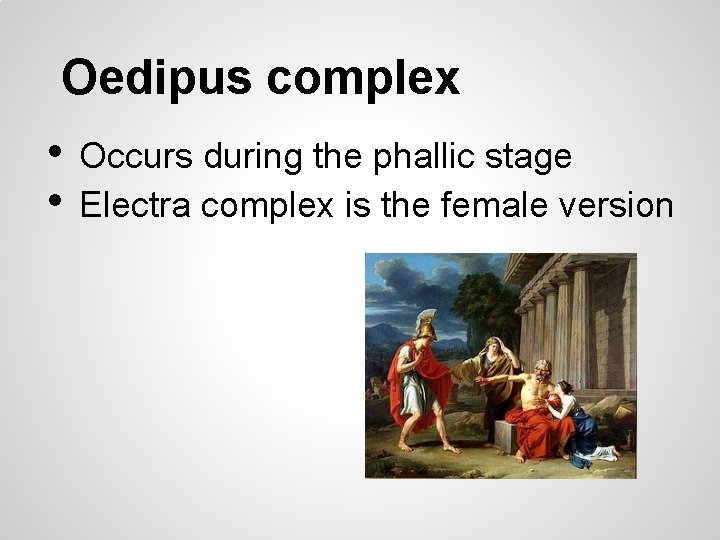 Oedipus complex

• Occurs during the phallic stage
• Electra complex is the female version